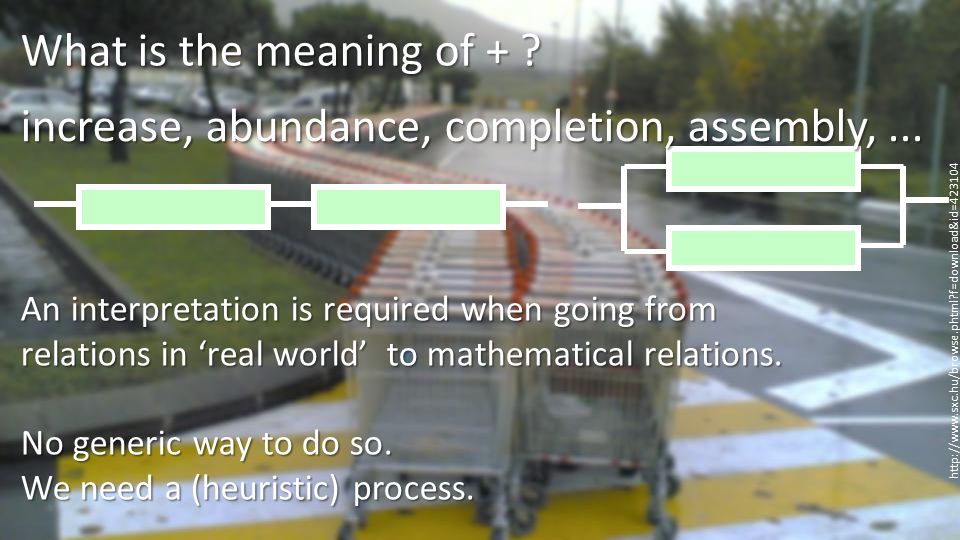 What is the meaning of + ?

increase, abundance, completion, assembly, ...

An interpretation is required when going from relations in ‘real world’ to mathematical relations.

No generic way to do so.
We need a (heuristic) process.

http://www.sxc.hu/browse.phtml?f=download&id=423104